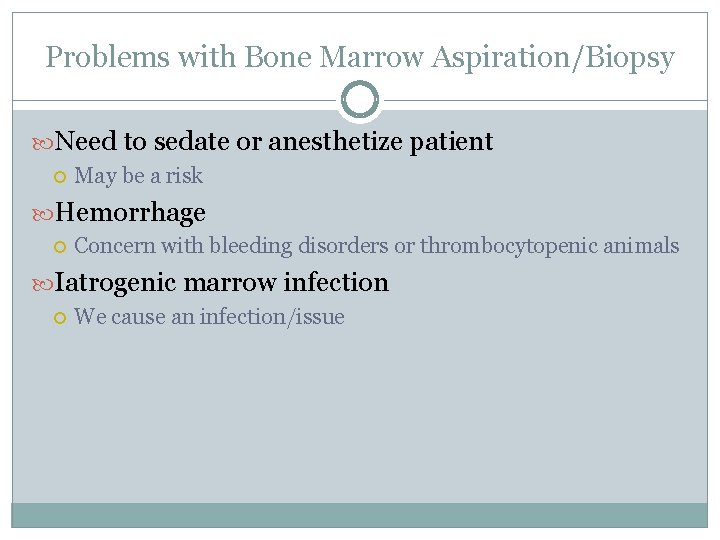 Problems with Bone Marrow Aspiration/Biopsy

Need to sedate or anesthetize patient

May be a risk

Hemorrhage

Concern with bleeding disorders or thrombocytopenic animals

Iatrogenic marrow infection

We cause an infection/issue